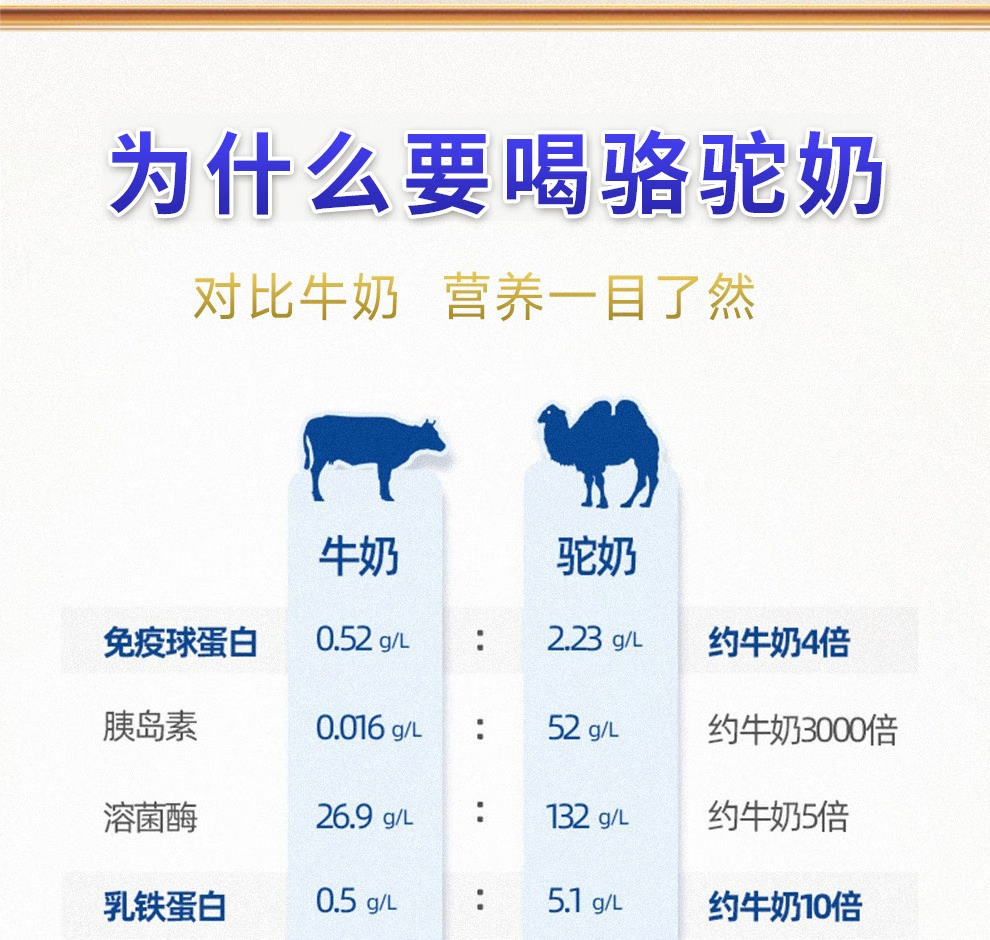 为什么要喝骆驼奶

对比牛奶 营养一目了然

|  | 牛奶 |  | 驼奶 |  |
|---|---|---|---|---|
| 免疫球蛋白 | 0.52 g/L | : | 2.23 g/L | 约牛奶4倍 |
| 胰岛素 | 0.016 g/L | : | 52 g/L | 约牛奶3000倍 |
| 溶菌酶 | 26.9 g/L | : | 132 g/L | 约牛奶5倍 |
| 乳铁蛋白 | 0.5 g/L | : | 5.1 g/L | 约牛奶10倍 |